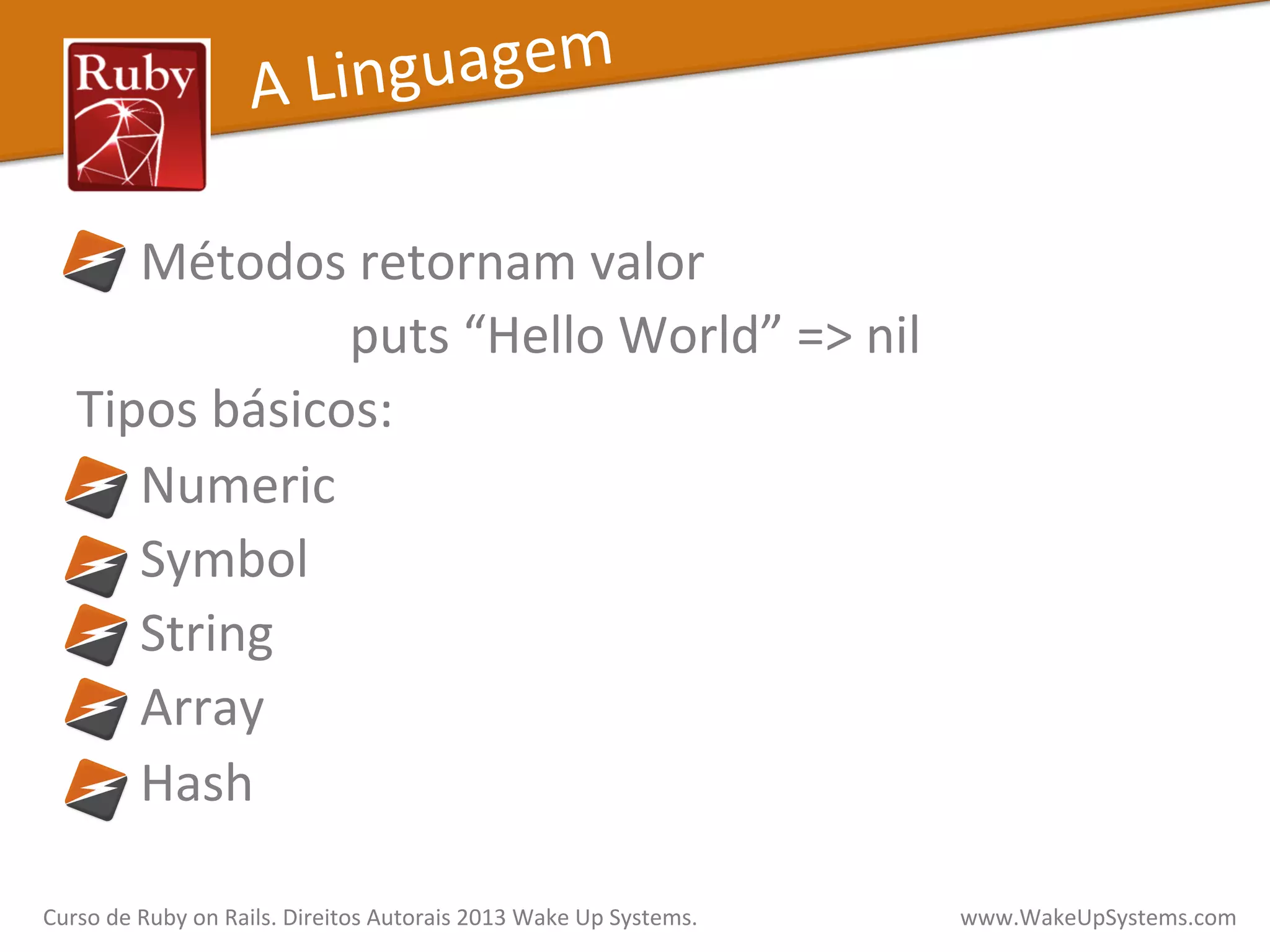 Ruby

A Linguagem

Métodos retornam valor

puts “Hello World” => nil

Tipos básicos:

Numeric

Symbol

String

Array

Hash

Curso de Ruby on Rails. Direitos Autorais 2013 Wake Up Systems.

www.WakeUpSystems.com